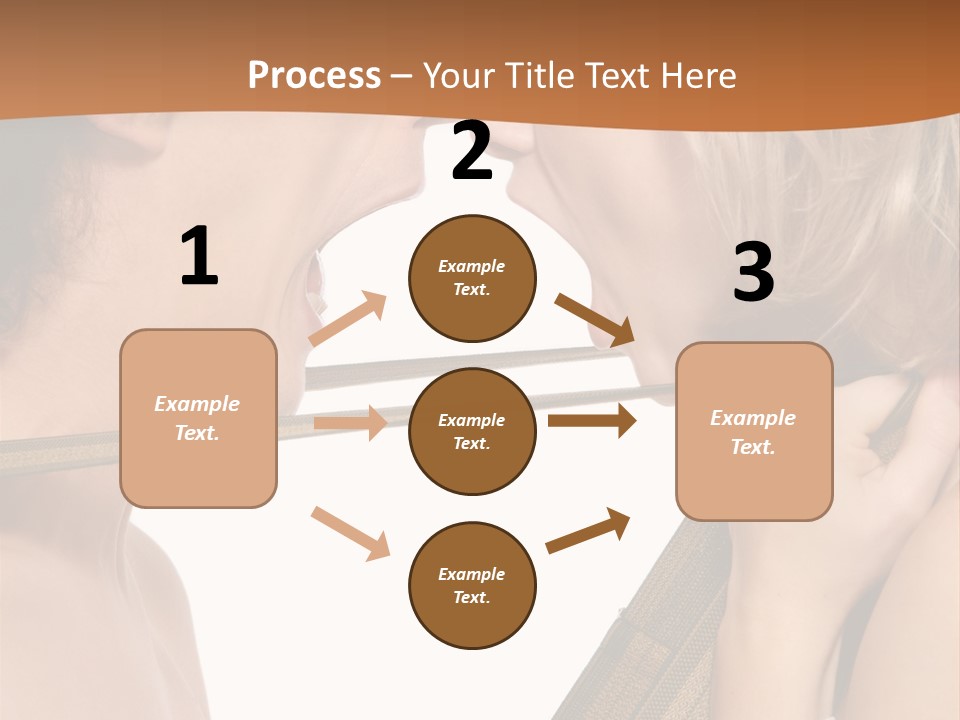 Process – Your Title Text Here

1

Example Text.

2

Example Text.

Example Text.

Example Text.

3

Example Text.